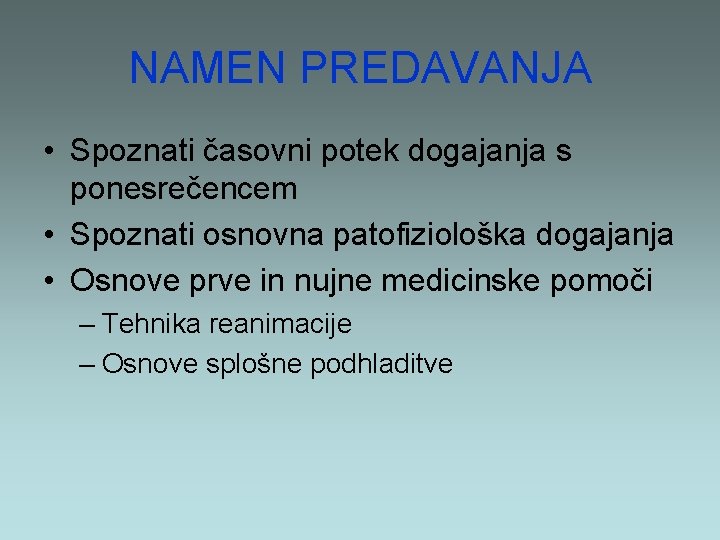 NAMEN PREDAVANJA

• Spoznati časovni potek dogajanja s ponesrečencem
• Spoznati osnovna patofiziološka dogajanja
• Osnove prve in nujne medicinske pomoči
– Tehnika reanimacije
– Osnove splošne podhladitve